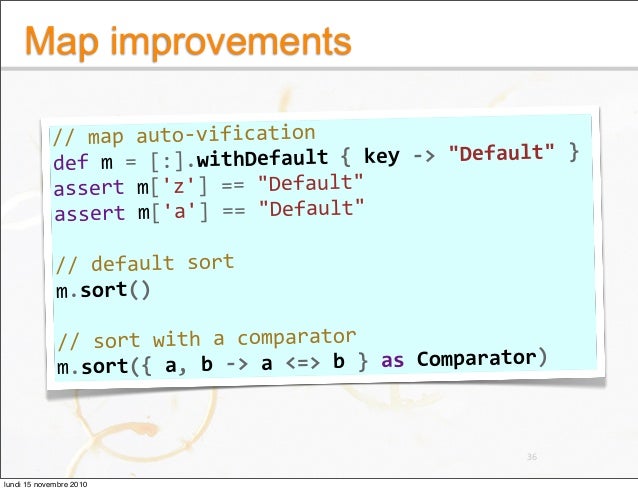 Map improvements

// map auto-vification
def m = [:].withDefault { key -> "Default" }
assert m['z'] == "Default"
assert m['a'] == "Default"

// default sort
m.sort()

// sort with a comparator
m.sort({ a, b -> a <=> b } as Comparator)

36

lundi 15 novembre 2010